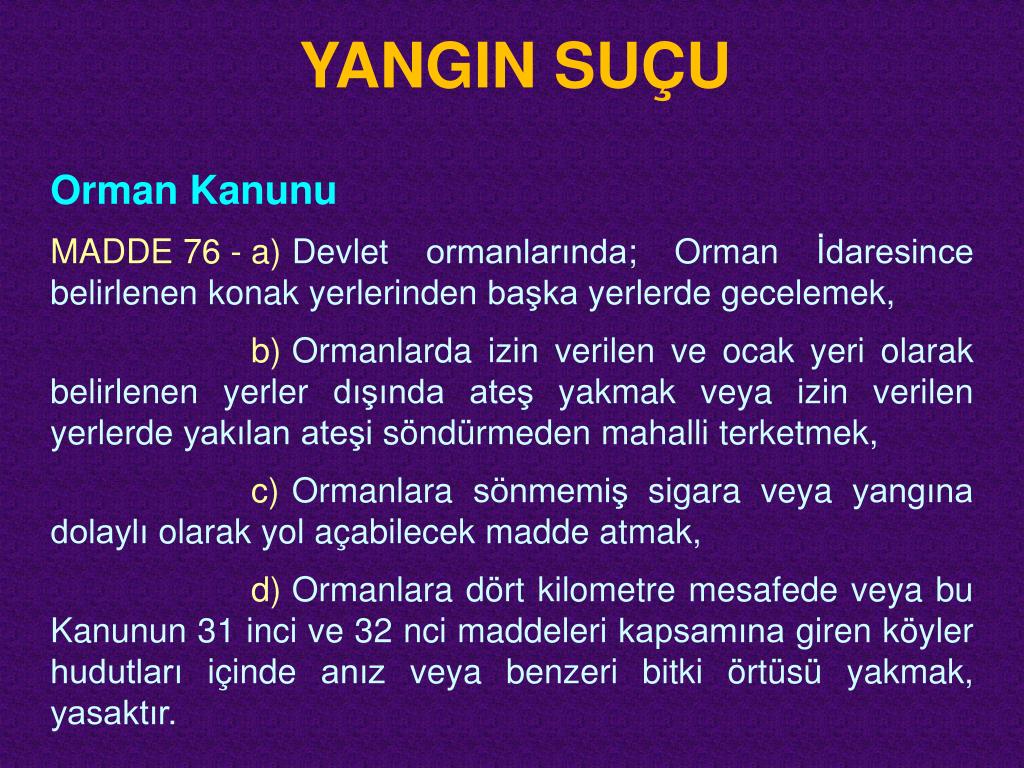 YANGIN SUÇU

Orman Kanunu

MADDE 76 - a) Devlet ormanlarında; Orman İdaresince belirlenen konak yerlerinden başka yerlerde gecelemek,

b) Ormanlarda izin verilen ve ocak yeri olarak belirlenen yerler dışında ateş yakmak veya izin verilen yerlerde yakılan ateşi söndürmeden mahalli terketmek,

c) Ormanlara sönmemiş sigara veya yangına dolaylı olarak yol açabilecek madde atmak,

d) Ormanlara dört kilometre mesafede veya bu Kanunun 31 inci ve 32 nci maddeleri kapsamına giren köyler hudutları içinde anız veya benzeri bitki örtüsü yakmak, yasaktır.